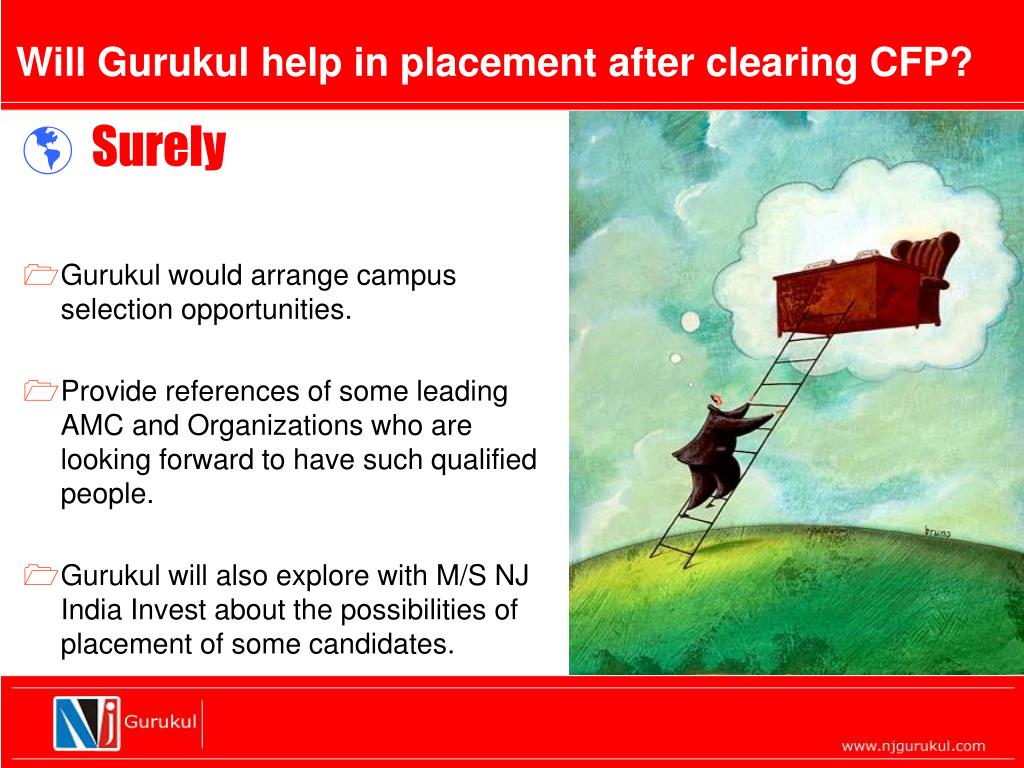 Will Gurukul help in placement after clearing CFP?

Surely

Gurukul would arrange campus selection opportunities.

Provide references of some leading AMC and Organizations who are looking forward to have such qualified people.

Gurukul will also explore with M/S NJ India Invest about the possibilities of placement of some candidates.

bruno

NJ Gurukul

www.njgurukul.com